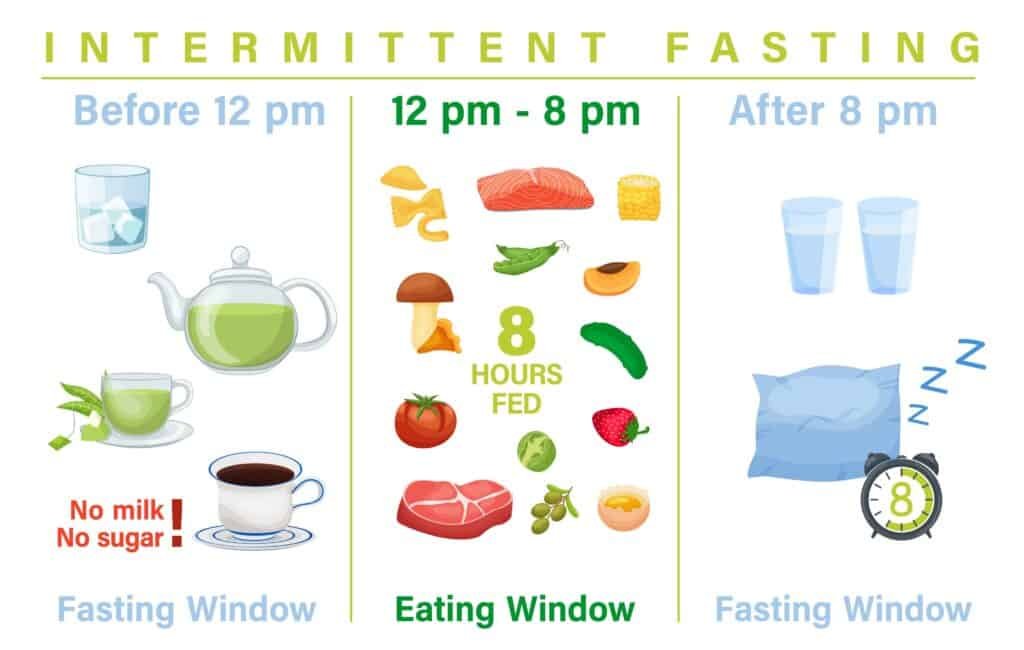 INTERMITTENT FASTING

Before 12 pm

No milk
No sugar !

Fasting Window

12 pm - 8 pm

8
HOURS
FED

Eating Window

After 8 pm

Z Z Z

8

Fasting Window